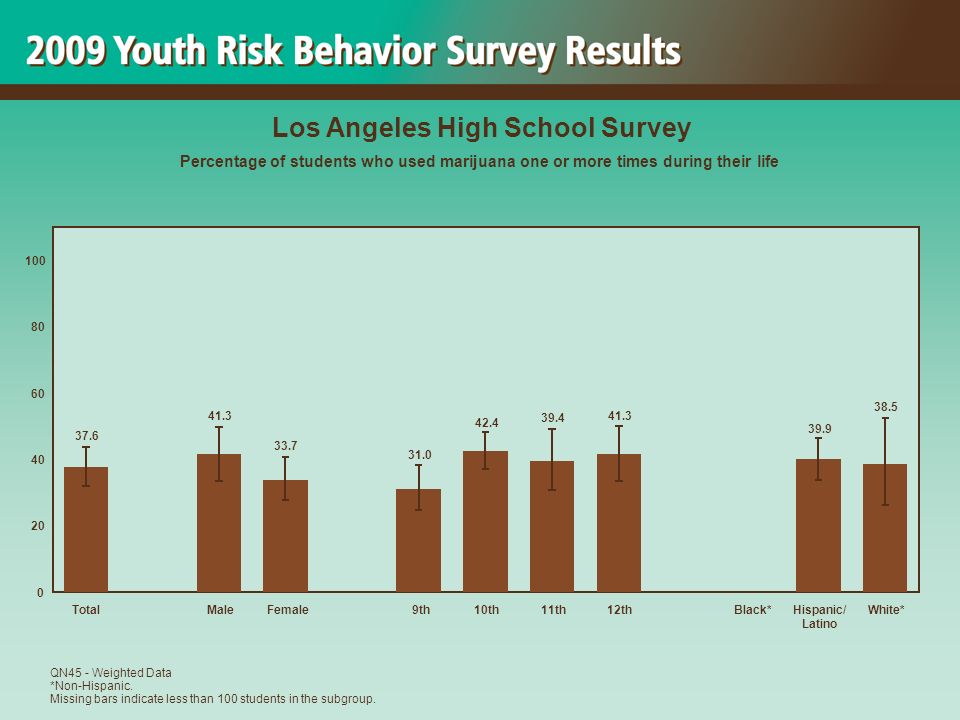 2009 Youth Risk Behavior Survey Results

Los Angeles High School Survey

Percentage of students who used marijuana one or more times during their life

100
80
60
40
20
0

37.6
41.3
33.7
31.0
42.4
39.4
41.3
39.9
38.5

Total
Male
Female
9th
10th
11th
12th
Black*
Hispanic/ Latino
White*

QN45 - Weighted Data
*Non-Hispanic.
Missing bars indicate less than 100 students in the subgroup.